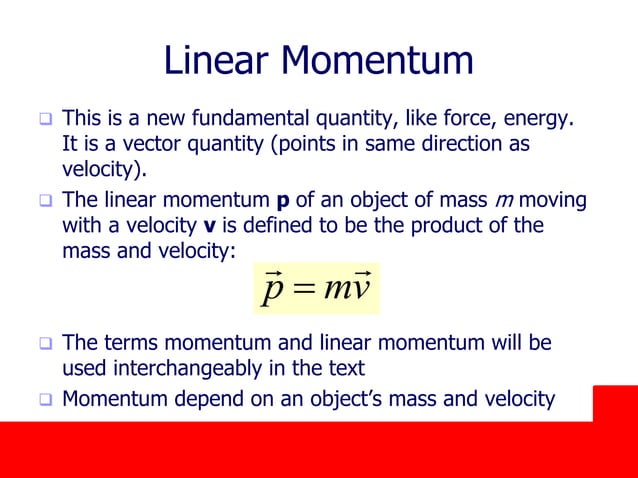 Linear Momentum

❑ This is a new fundamental quantity, like force, energy. It is a vector quantity (points in same direction as velocity).

❑ The linear momentum **p** of an object of mass *m* moving with a velocity **v** is defined to be the product of the mass and velocity:

$\vec{p} = m\vec{v}$

❑ The terms momentum and linear momentum will be used interchangeably in the text

❑ Momentum depend on an object's mass and velocity